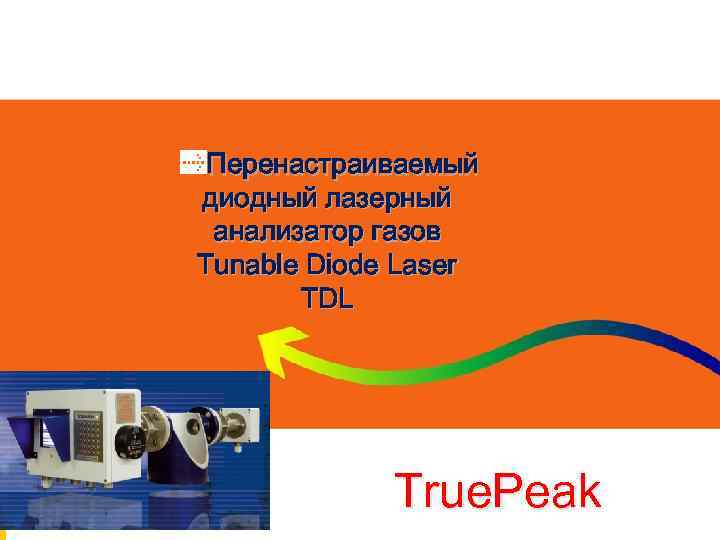 Перенастраиваемый диодный лазерный анализатор газов Tunable Diode Laser TDL

TruePeak